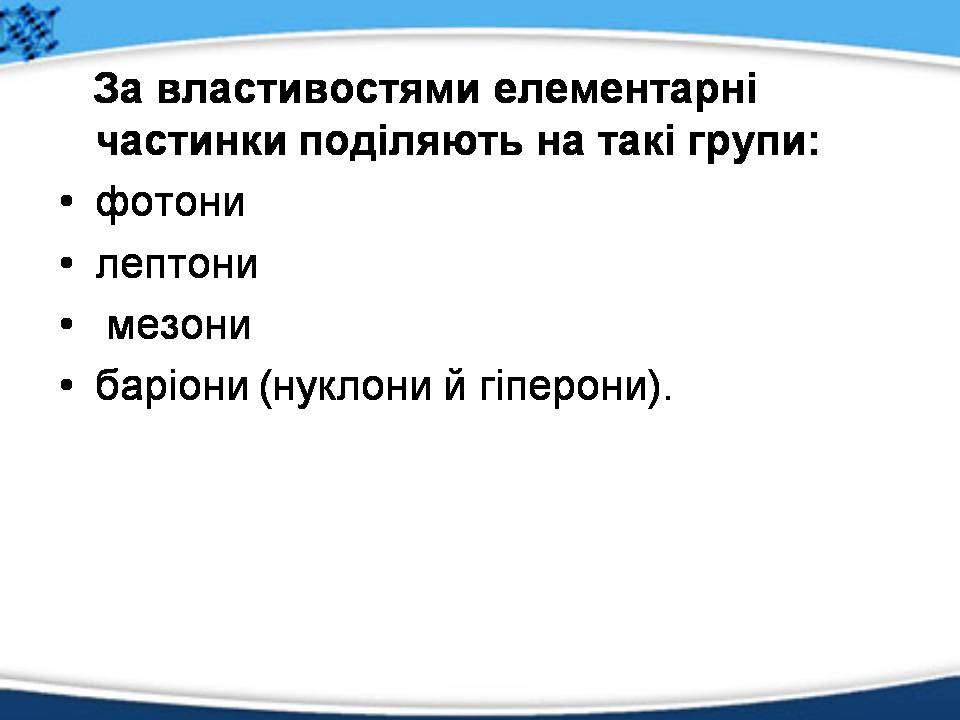 За властивостями елементарні частинки поділяють на такі групи:

• фотони
• лептони
• мезони
• баріони (нуклони й гіперони).